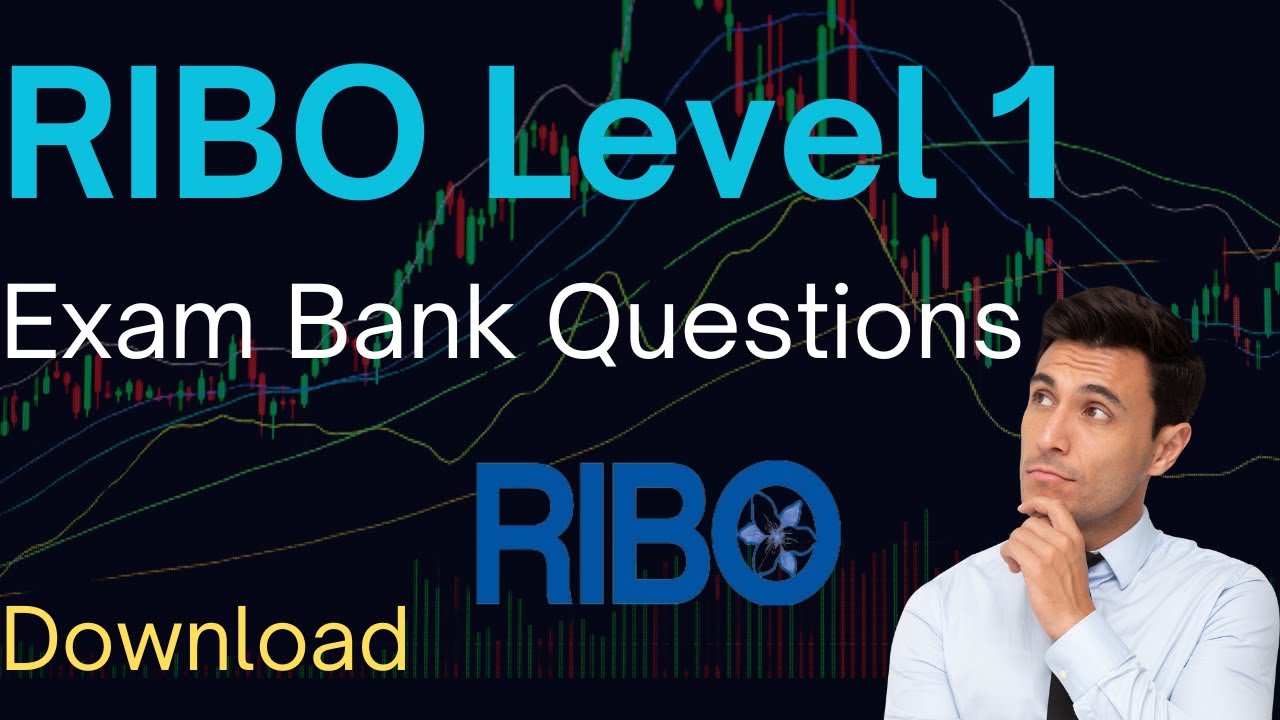 RIBO Level 1

Exam Bank Questions

RIBO

Download